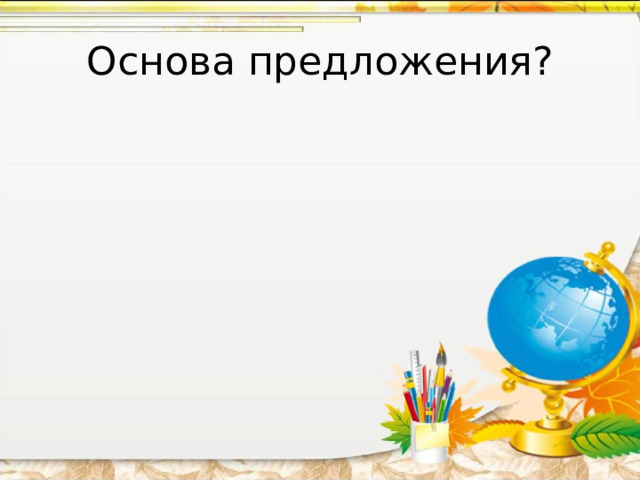 Основа предложения?